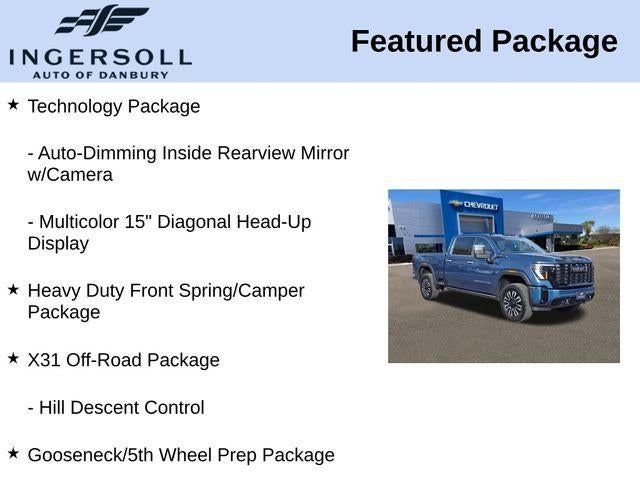 INGERSOLL
AUTO OF DANBURY

Featured Package

★ Technology Package

- Auto-Dimming Inside Rearview Mirror w/Camera

- Multicolor 15" Diagonal Head-Up Display

★ Heavy Duty Front Spring/Camper Package

★ X31 Off-Road Package

- Hill Descent Control

★ Gooseneck/5th Wheel Prep Package

CHEVROLET